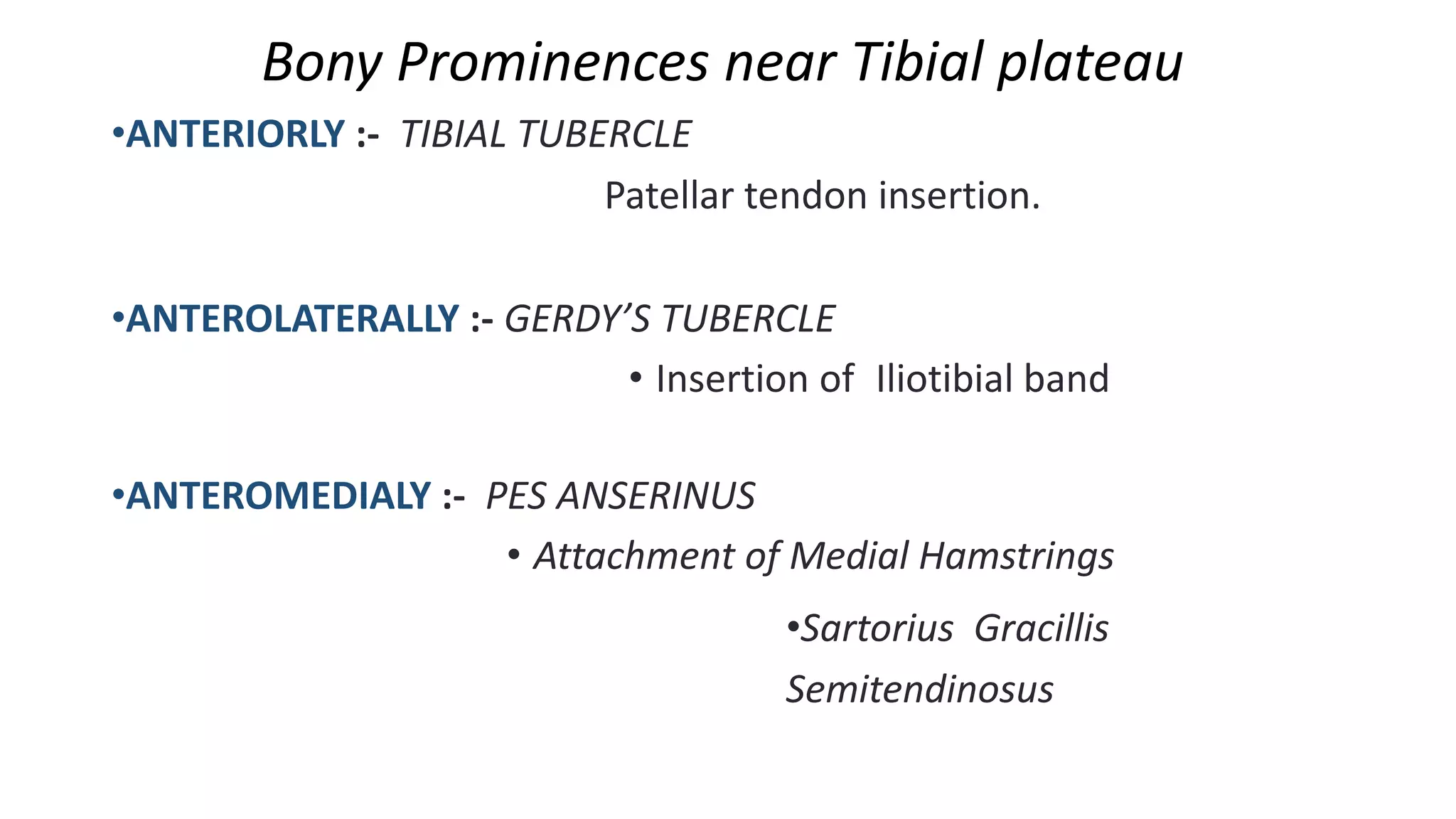 Bony Prominences near Tibial plateau

•ANTERIORLY :- TIBIAL TUBERCLE

Patellar tendon insertion.

•ANTEROLATERALLY :- GERDY'S TUBERCLE

• Insertion of Iliotibial band

•ANTEROMEDIALY :- PES ANSERINUS

• Attachment of Medial Hamstrings

•Sartorius Gracillis Semitendinosus